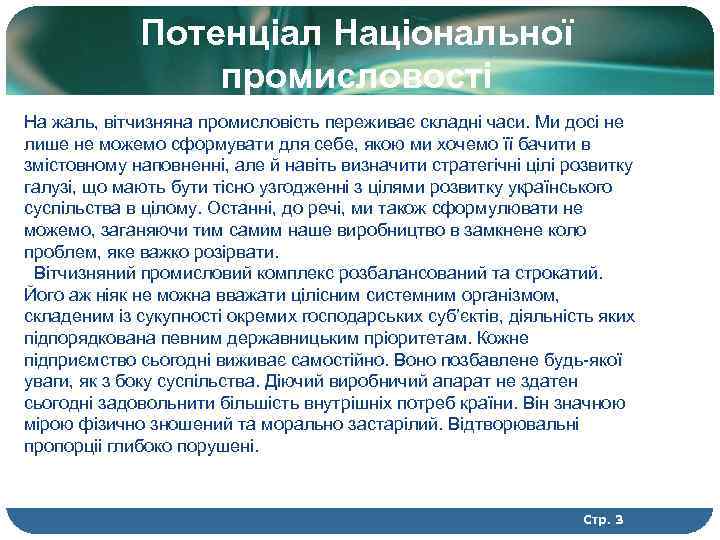 Потенціал Національної промисловості

На жаль, вітчизняна промисловість переживає складні часи. Ми досі не лише не можемо сформувати для себе, якою ми хочемо її бачити в змістовному наповненні, але й навіть визначити стратегічні цілі розвитку галузі, що мають бути тісно узгодженні з цілями розвитку українського суспільства в цілому. Останні, до речі, ми також сформулювати не можемо, заганяючи тим самим наше виробництво в замкнене коло проблем, яке важко розірвати.

Вітчизняний промисловий комплекс розбалансований та строкатий. Його аж ніяк не можна вважати цілісним системним організмом, складеним із сукупності окремих господарських суб'єктів, діяльність яких підпорядкована певним державницьким пріоритетам. Кожне підприємство сьогодні виживає самостійно. Воно позбавлене будь-якої уваги, як з боку суспільства. Діючий виробничий апарат не здатен сьогодні задовольнити більшість внутрішніх потреб країни. Він значною мірою фізично зношений та морально застарілий. Відтворювальні пропорції глибоко порушені.

Стр. 3